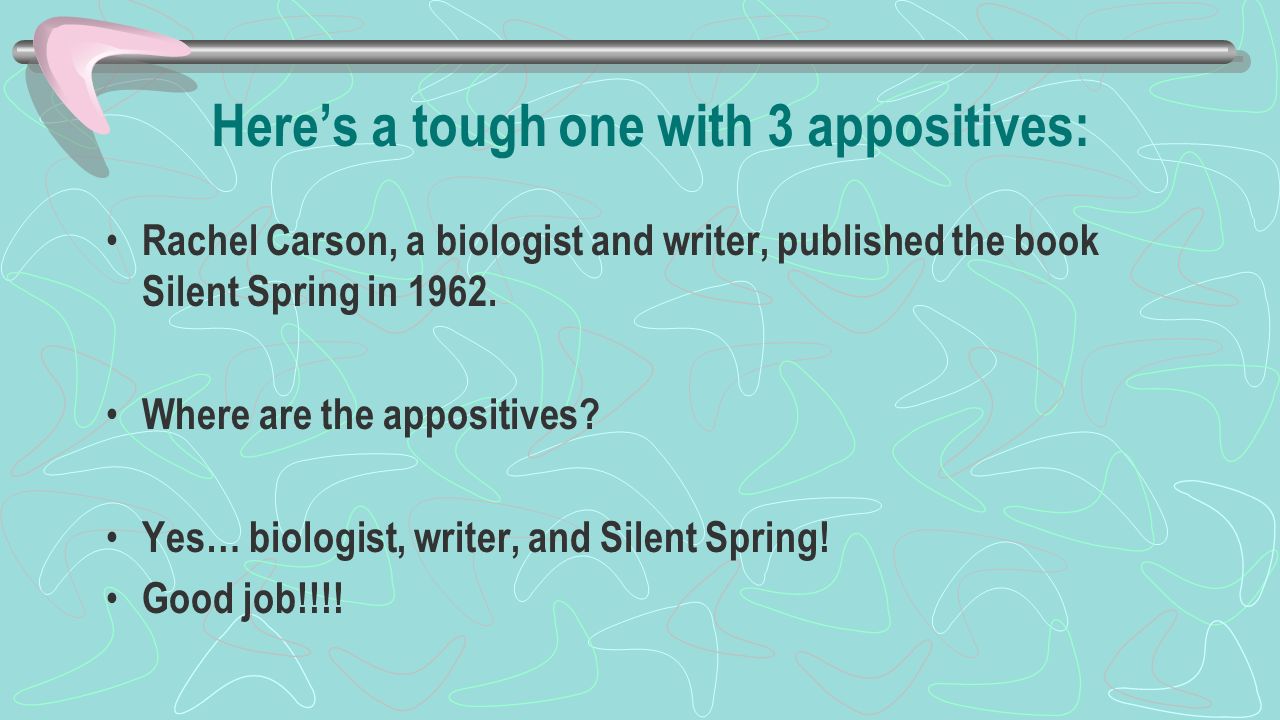 Here’s a tough one with 3 appositives:

• Rachel Carson, a biologist and writer, published the book Silent Spring in 1962.

• Where are the appositives?

• Yes… biologist, writer, and Silent Spring!

• Good job!!!!